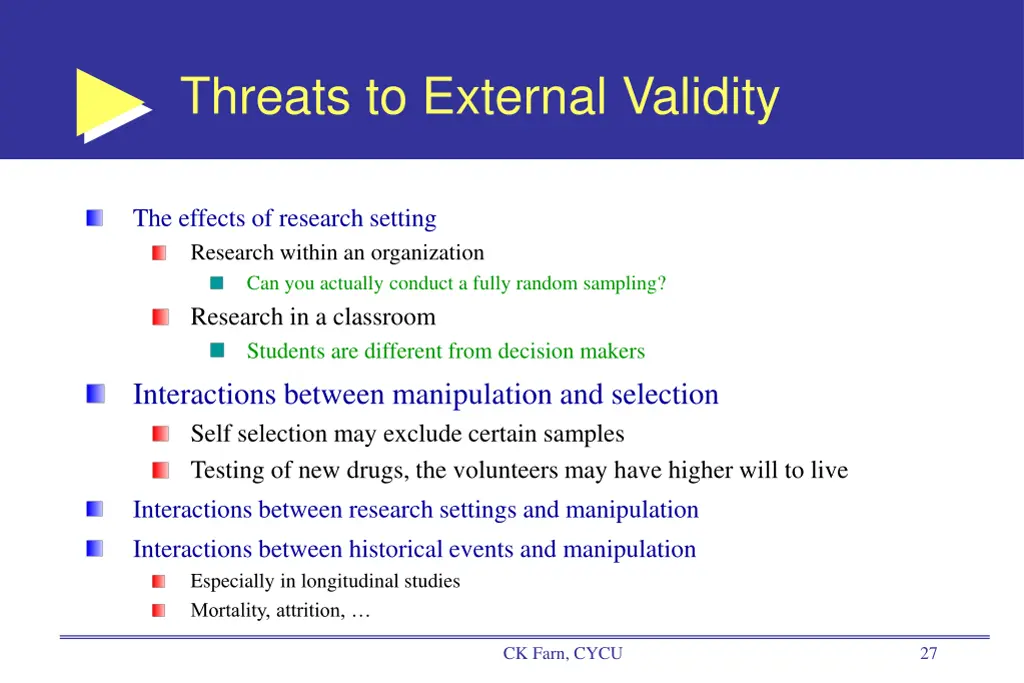 Threats to External Validity

The effects of research setting

Research within an organization

Can you actually conduct a fully random sampling?

Research in a classroom

Students are different from decision makers

Interactions between manipulation and selection

Self selection may exclude certain samples

Testing of new drugs, the volunteers may have higher will to live

Interactions between research settings and manipulation

Interactions between historical events and manipulation

Especially in longitudinal studies

Mortality, attrition, …

CK Farn, CYCU

27